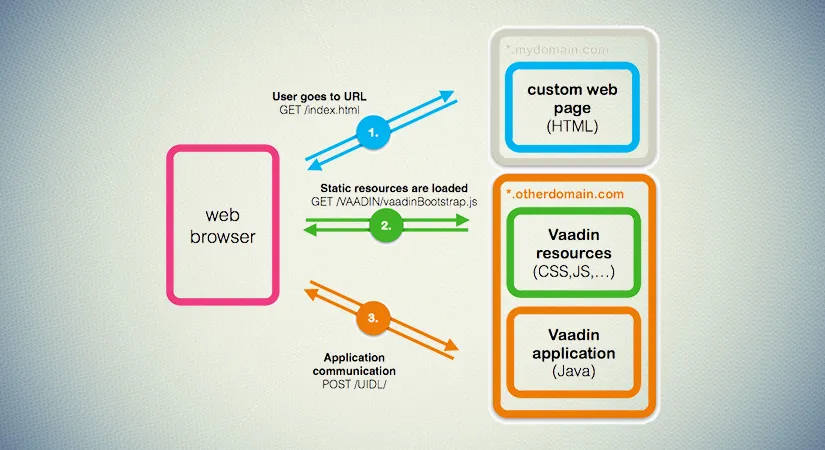 web browser

User goes to URL
GET /index.html

1.

Static resources are loaded
GET /VAADIN/vaadinBootstrap.js

2.

3.

Application communication
POST /UIDL/

*.mydomain.com

custom web page
(HTML)

*.otherdomain.com

Vaadin resources
(CSS,JS,…)

Vaadin application
(Java)